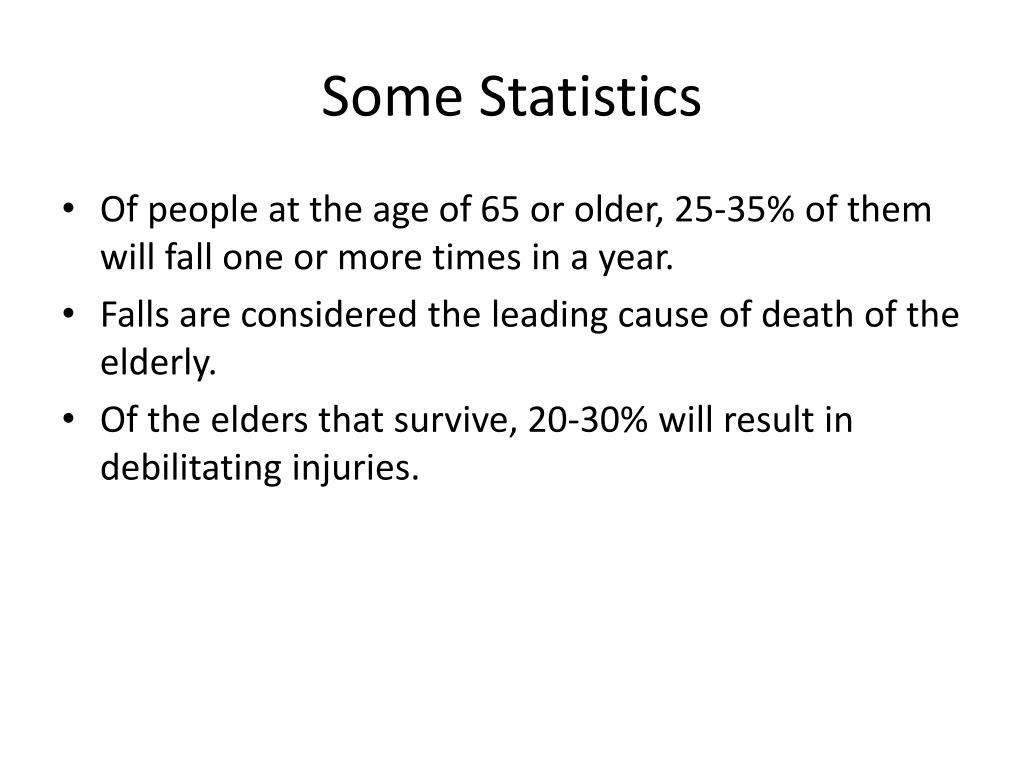 Some Statistics

• Of people at the age of 65 or older, 25-35% of them will fall one or more times in a year.
• Falls are considered the leading cause of death of the elderly.
• Of the elders that survive, 20-30% will result in debilitating injuries.